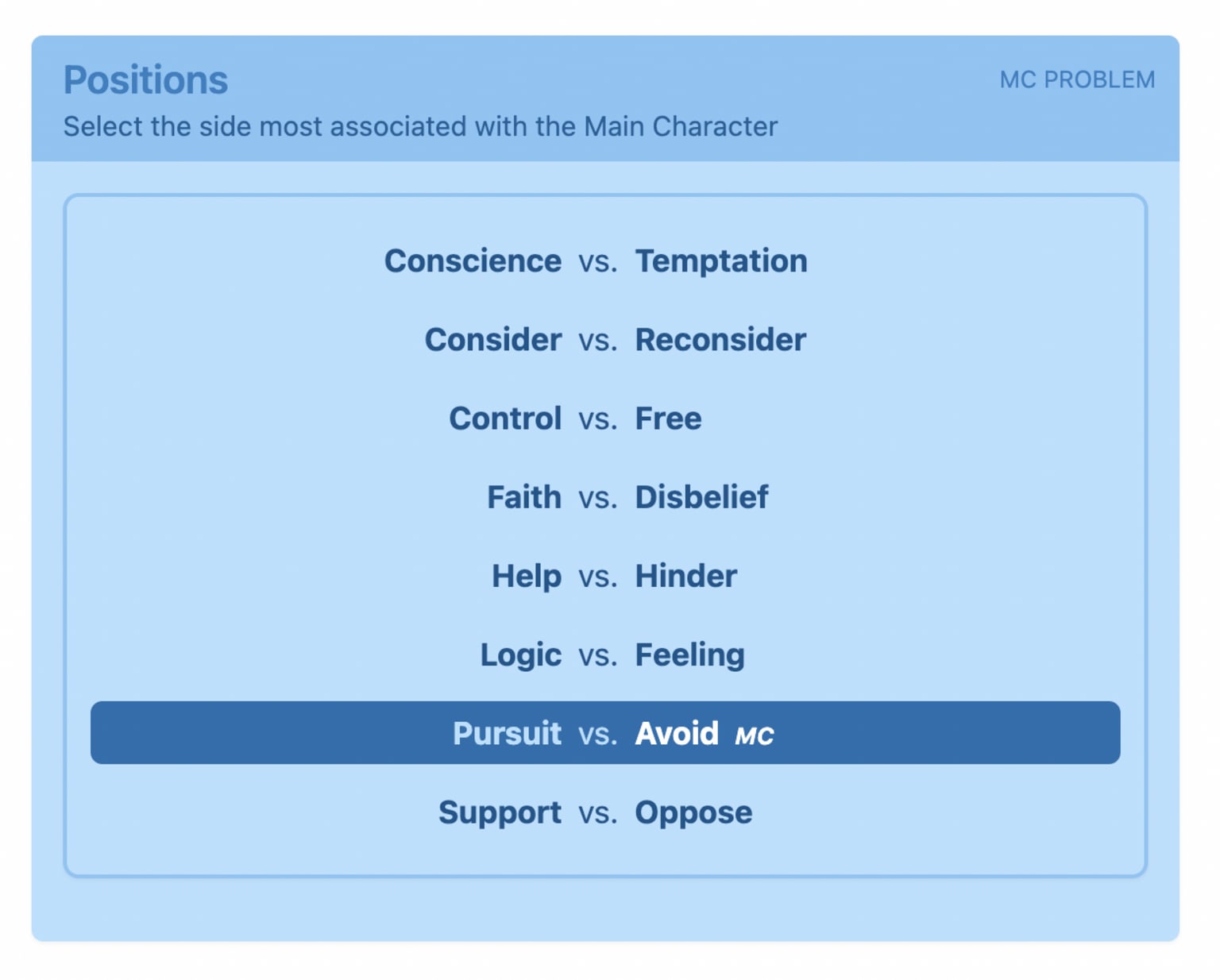 Positions

MC PROBLEM

Select the side most associated with the Main Character

Conscience vs. Temptation

Consider vs. Reconsider

Control vs. Free

Faith vs. Disbelief

Help vs. Hinder

Logic vs. Feeling

Pursuit vs. Avoid MC

Support vs. Oppose